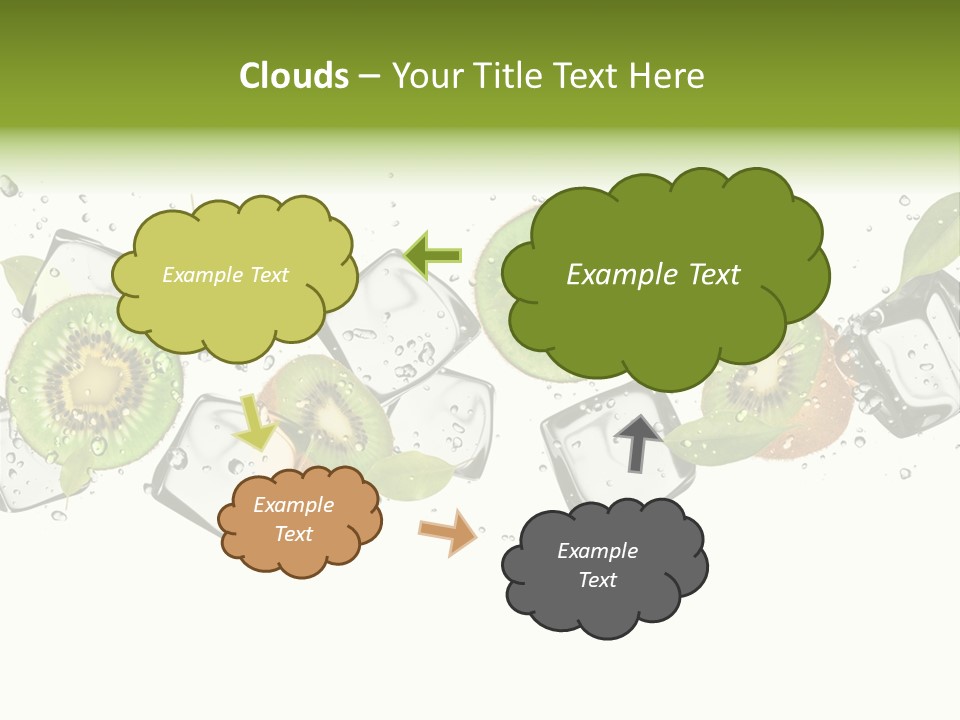 Clouds – Your Title Text Here

Example Text

Example Text

Example Text

Example Text